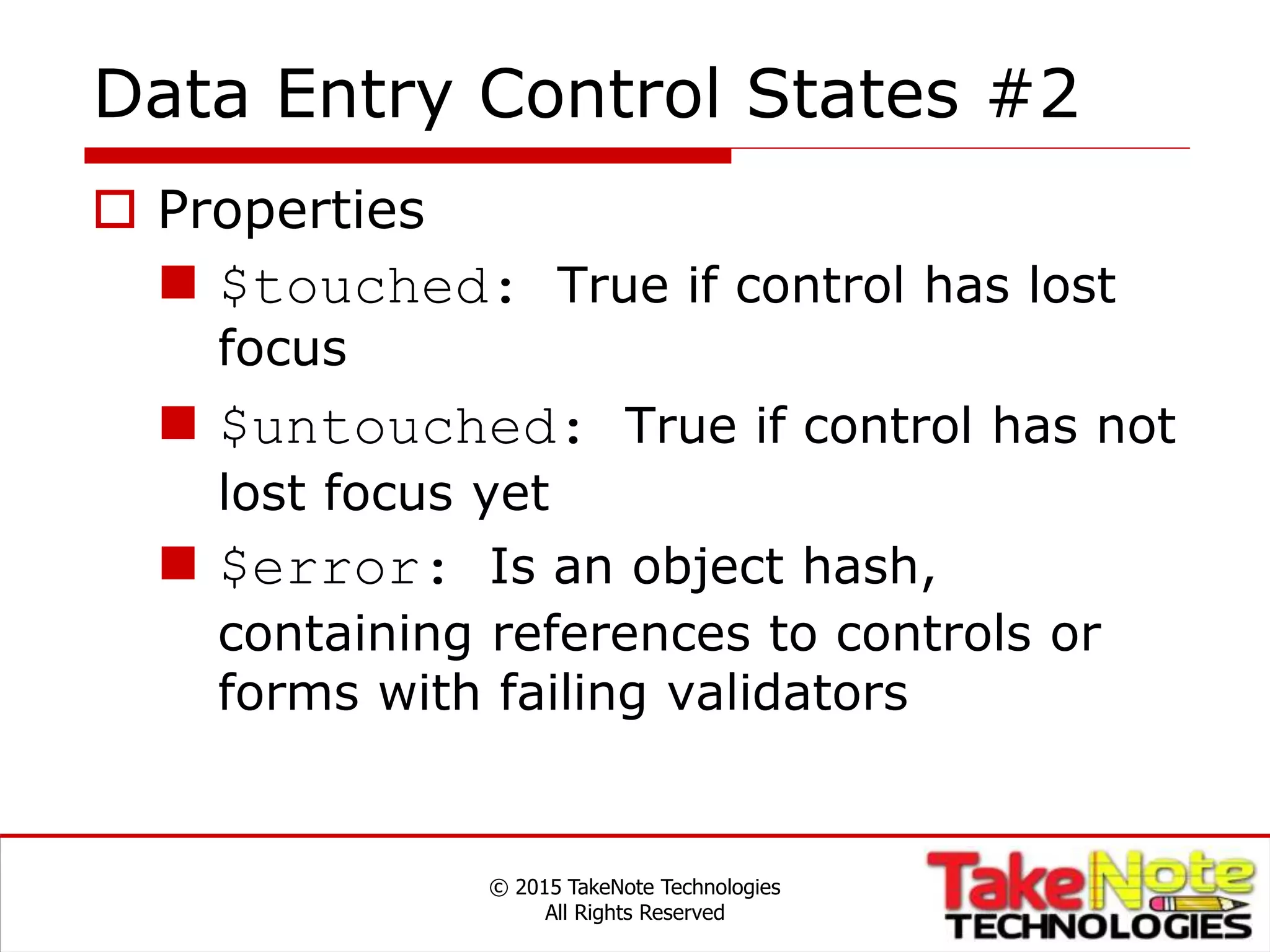 Data Entry Control States #2

Properties

$touched: True if control has lost focus

$untouched: True if control has not lost focus yet

$error: Is an object hash, containing references to controls or forms with failing validators

© 2015 TakeNote Technologies
All Rights Reserved

TakeNote
TECHNOLOGIES